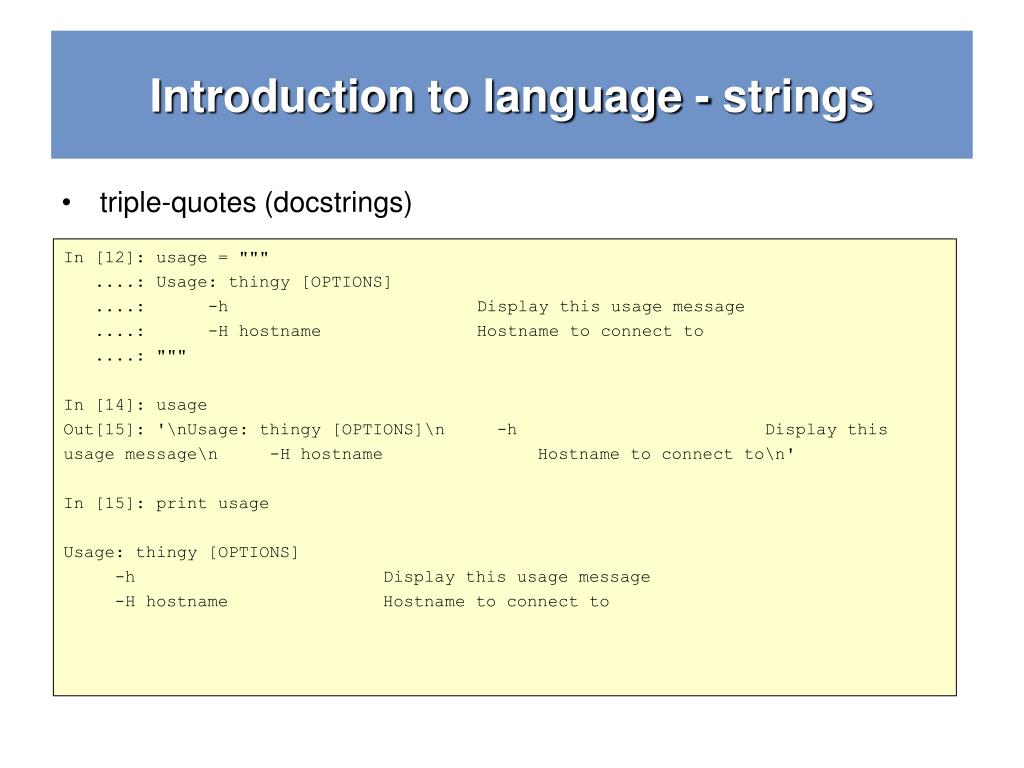 Introduction to language - strings

• triple-quotes (docstrings)

In [12]: usage = """
   ....: Usage: thingy [OPTIONS]
   ....:      -h                        Display this usage message
   ....:      -H hostname               Hostname to connect to
   ....: """

In [14]: usage
Out[15]: '\nUsage: thingy [OPTIONS]\n     -h                        Display this usage message\n     -H hostname               Hostname to connect to\n'

In [15]: print usage

Usage: thingy [OPTIONS]
     -h                        Display this usage message
     -H hostname               Hostname to connect to